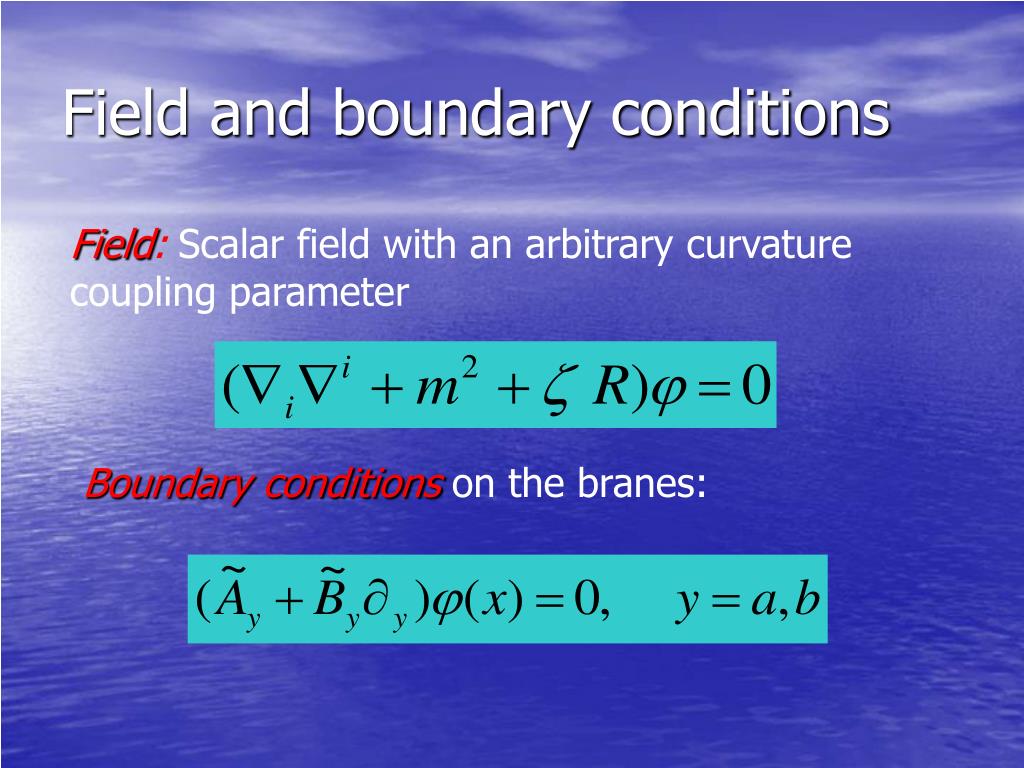 Field and boundary conditions

Field: Scalar field with an arbitrary curvature coupling parameter

$(\nabla_i \nabla^i + m^2 + \zeta R)\varphi = 0$

Boundary conditions on the branes:

$(\tilde{A}_y + \tilde{B}_y \partial_y)\varphi(x) = 0, \quad y = a, b$